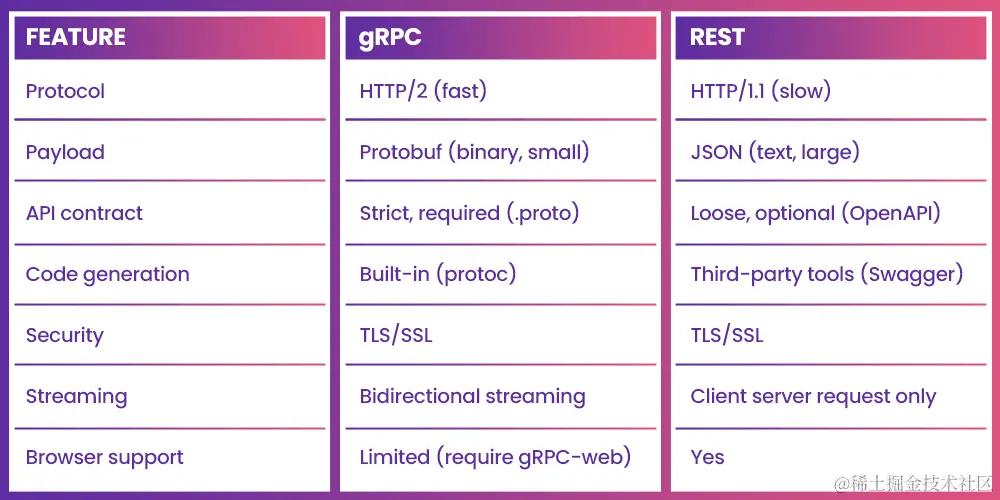 | FEATURE | gRPC | REST |
|---|---|---|
| Protocol | HTTP/2 (fast) | HTTP/1.1 (slow) |
| Payload | Protobuf (binary, small) | JSON (text, large) |
| API contract | Strict, required (.proto) | Loose, optional (OpenAPI) |
| Code generation | Built-in (protoc) | Third-party tools (Swagger) |
| Security | TLS/SSL | TLS/SSL |
| Streaming | Bidirectional streaming | Client server request only |
| Browser support | Limited (require gRPC-web) | Yes |

@稀土掘金技术社区